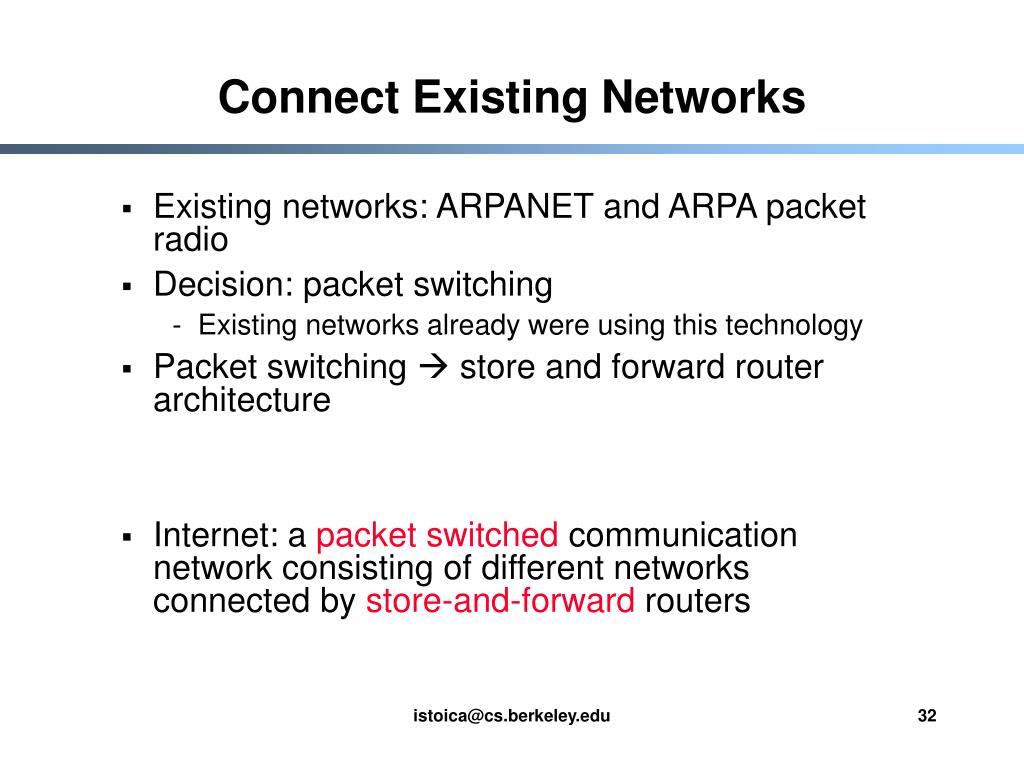 Connect Existing Networks

▪ Existing networks: ARPANET and ARPA packet radio
▪ Decision: packet switching
- Existing networks already were using this technology
▪ Packet switching → store and forward router architecture

▪ Internet: a packet switched communication network consisting of different networks connected by store-and-forward routers

istoica@cs.berkeley.edu

32